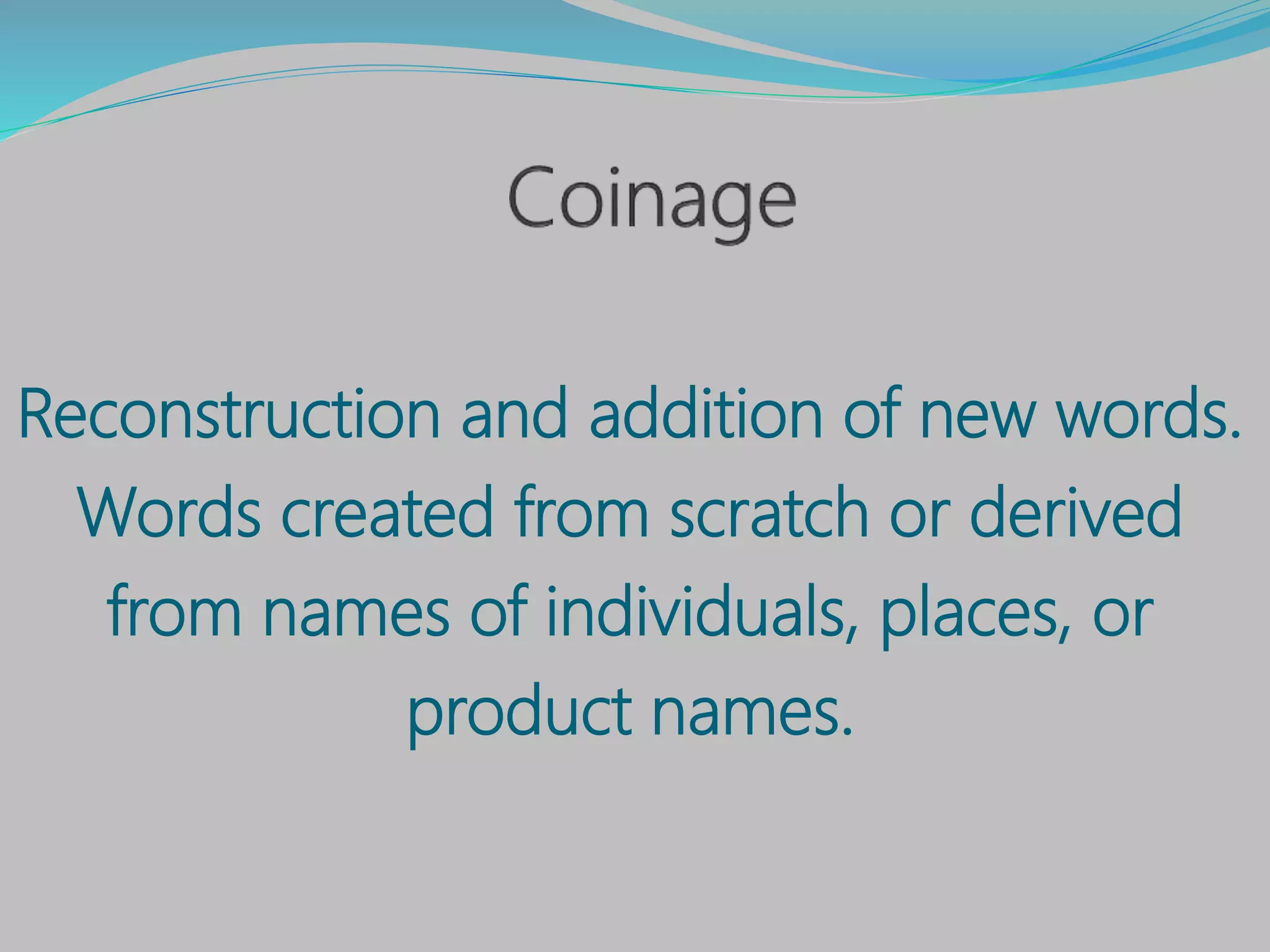 Coinage

Reconstruction and addition of new words. Words created from scratch or derived from names of individuals, places, or product names.